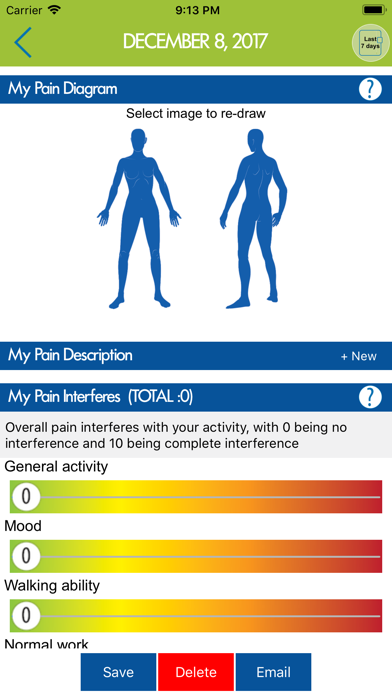 Carrier 9:13 PM

DECEMBER 8, 2017

Last 7 days

My Pain Diagram ?

Select image to re-draw

My Pain Description + New

My Pain Interferes (TOTAL :0) ?

Overall pain interferes with your activity, with 0 being no interference and 10 being complete interference

General activity

0

Mood

0

Walking ability

0

Normal work

Save Delete Email